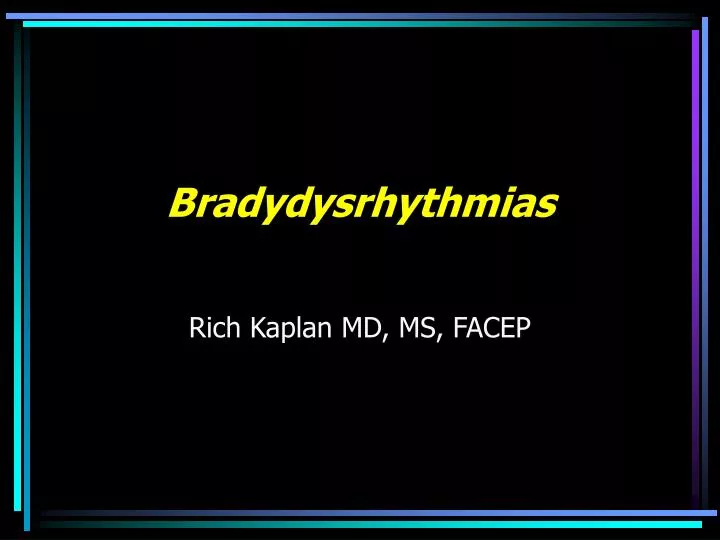 Bradydysrhythmias

Rich Kaplan MD, MS, FACEP